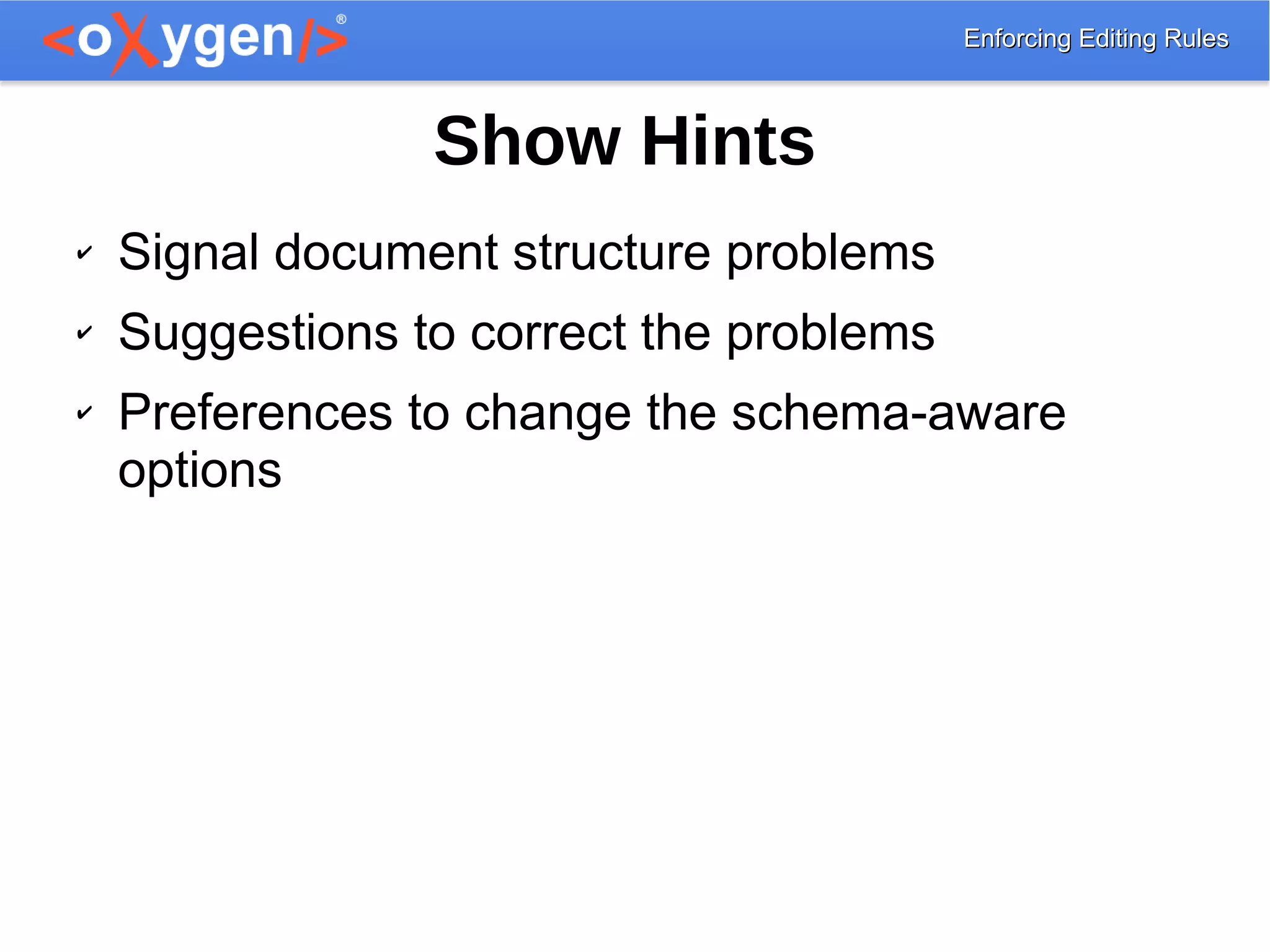 <oXygen/>®

Enforcing Editing Rules

Show Hints

✓ Signal document structure problems

✓ Suggestions to correct the problems

✓ Preferences to change the schema-aware options